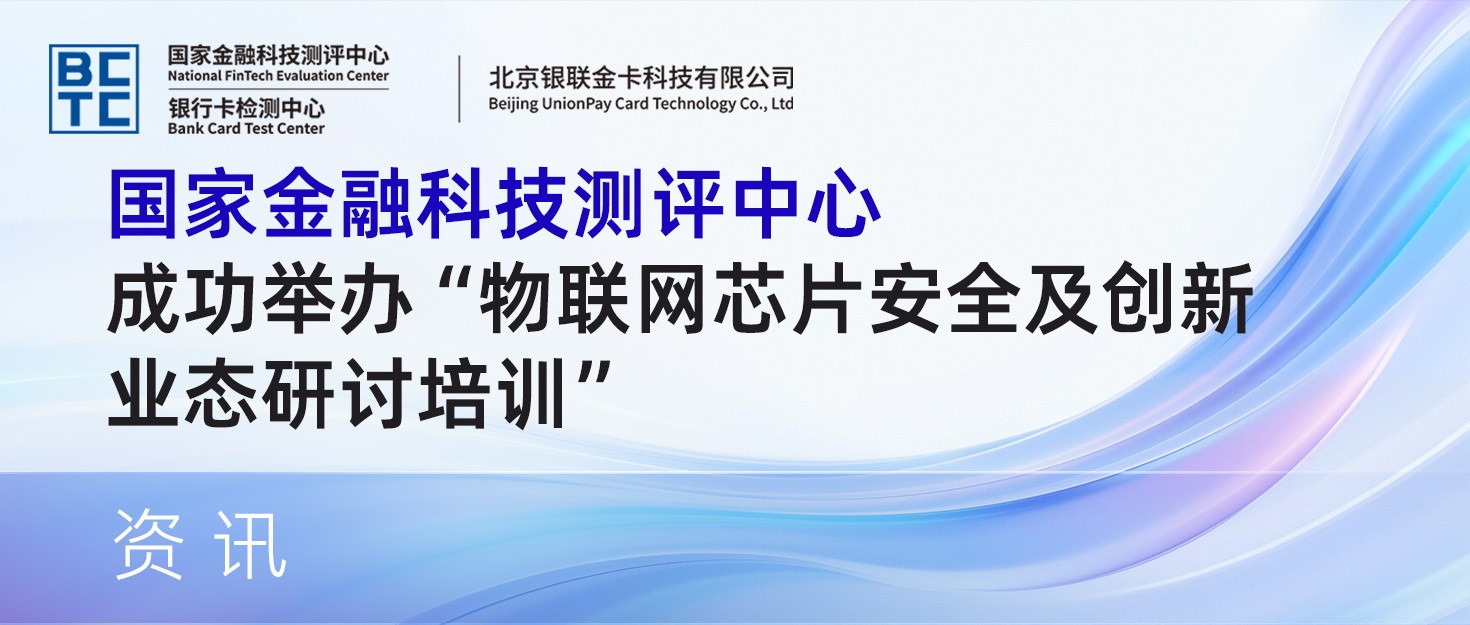 BCTC
国家金融科技测评中心
National FinTech Evaluation Center
银行卡检测中心
Bank Card Test Center

北京银联金卡科技有限公司
Beijing UnionPay Card Technology Co., Ltd

国家金融科技测评中心
成功举办“物联网芯片安全及创新业态研讨培训”

资 讯